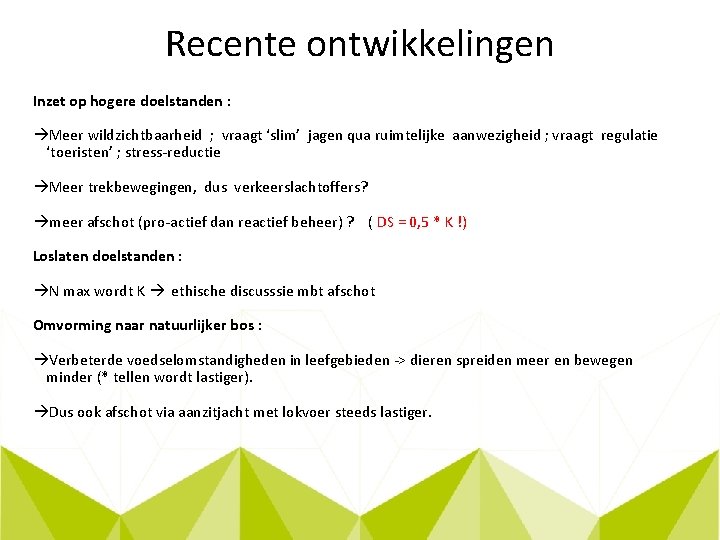 Recente ontwikkelingen

Inzet op hogere doelstanden :

→Meer wildzichtbaarheid ; vraagt 'slim' jagen qua ruimtelijke aanwezigheid ; vraagt regulatie 'toeristen' ; stress-reductie

→Meer trekbewegingen, dus verkeerslachtoffers?

→meer afschot (pro-actief dan reactief beheer) ? ( DS = 0,5 * K !)

Loslaten doelstanden :

→N max wordt K → ethische discusssie mbt afschot

Omvorming naar natuurlijker bos :

→Verbeterde voedselomstandigheden in leefgebieden -> dieren spreiden meer en bewegen minder (* tellen wordt lastiger).

→Dus ook afschot via aanzitjacht met lokvoer steeds lastiger.